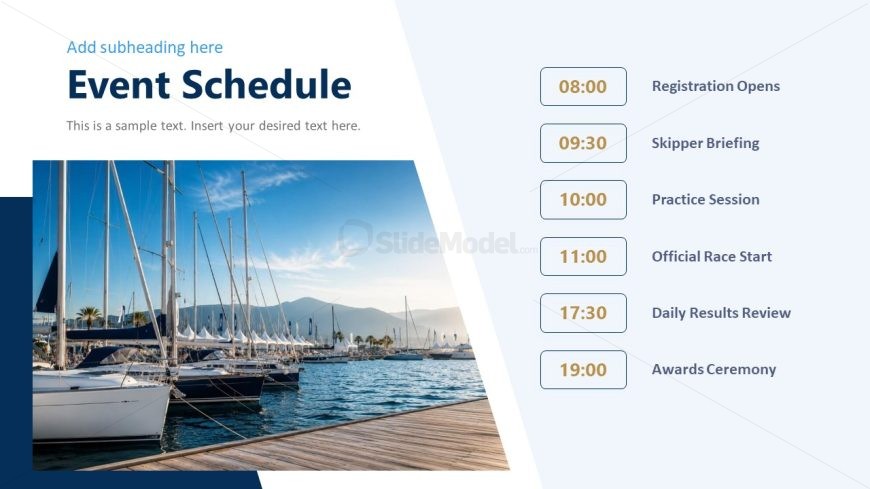 Add subheading here

Event Schedule

This is a sample text. Insert your desired text here.

SlideModel.com

08:00 Registration Opens

09:30 Skipper Briefing

10:00 Practice Session

11:00 Official Race Start

17:30 Daily Results Review

19:00 Awards Ceremony